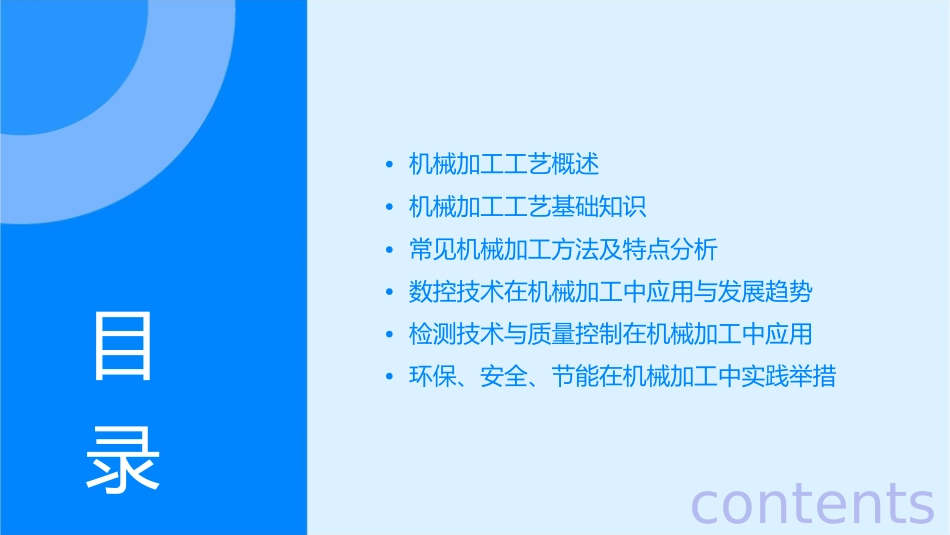 目录

• 机械加工工艺概述
• 机械加工工艺基础知识
• 常见机械加工方法及特点分析
• 数控技术在机械加工中应用与发展趋势
• 检测技术与质量控制在机械加工中应用
• 环保、安全、节能在机械加工中实践举措

contents